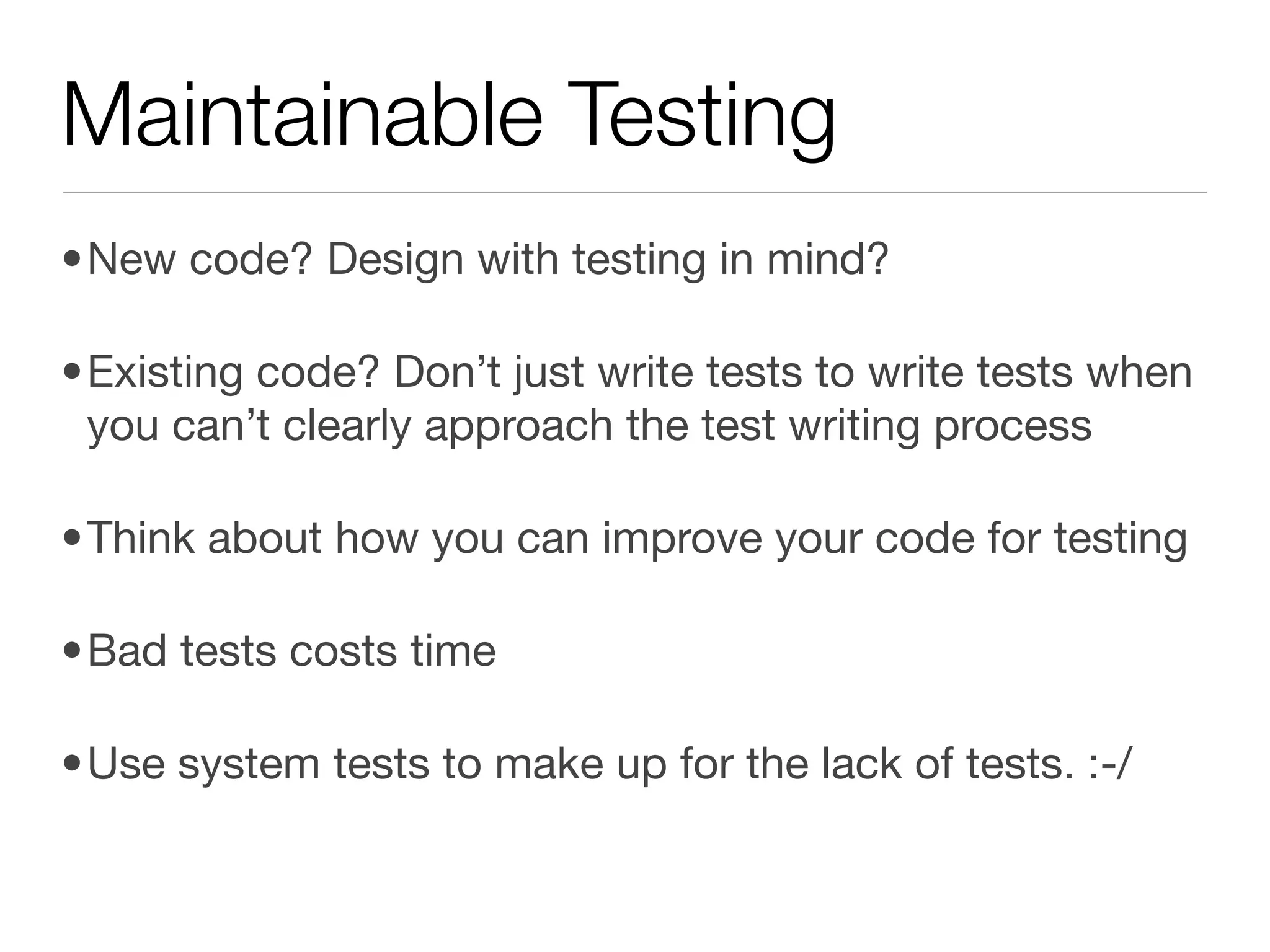 Maintainable Testing

• New code? Design with testing in mind?

• Existing code? Don’t just write tests to write tests when you can’t clearly approach the test writing process

• Think about how you can improve your code for testing

• Bad tests costs time

• Use system tests to make up for the lack of tests. :-/